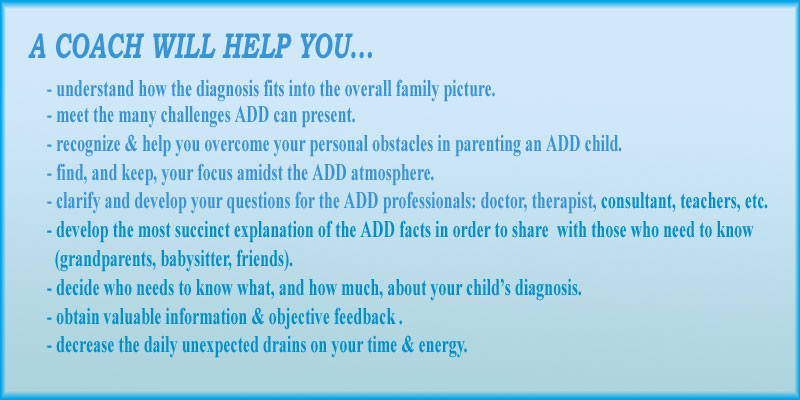 A COACH WILL HELP YOU...

- understand how the diagnosis fits into the overall family picture.
- meet the many challenges ADD can present.
- recognize & help you overcome your personal obstacles in parenting an ADD child.
- find, and keep, your focus amidst the ADD atmosphere.
- clarify and develop your questions for the ADD professionals: doctor, therapist, consultant, teachers, etc.
- develop the most succinct explanation of the ADD facts in order to share with those who need to know (grandparents, babysitter, friends).
- decide who needs to know what, and how much, about your child's diagnosis.
- obtain valuable information & objective feedback .
- decrease the daily unexpected drains on your time & energy.